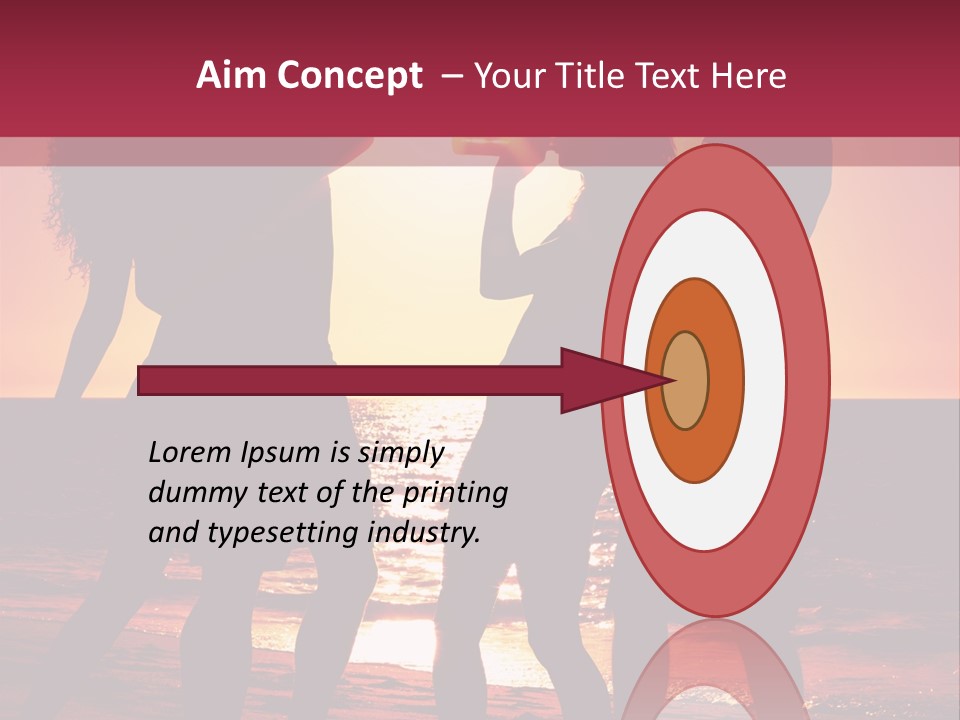 Aim Concept – Your Title Text Here

Lorem Ipsum is simply dummy text of the printing and typesetting industry.